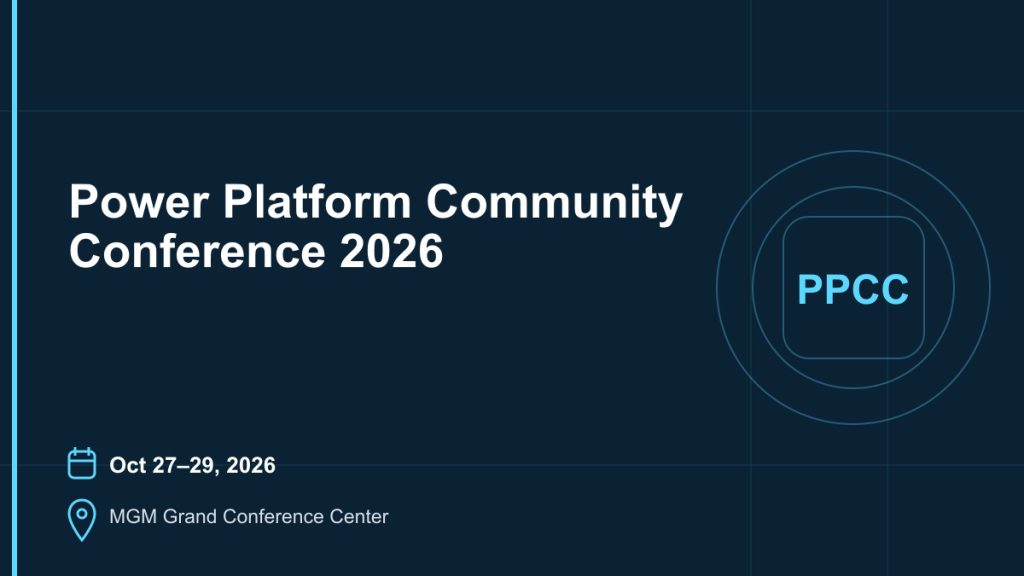 Power Platform Community Conference 2026

PPCC

Oct 27–29, 2026

MGM Grand Conference Center